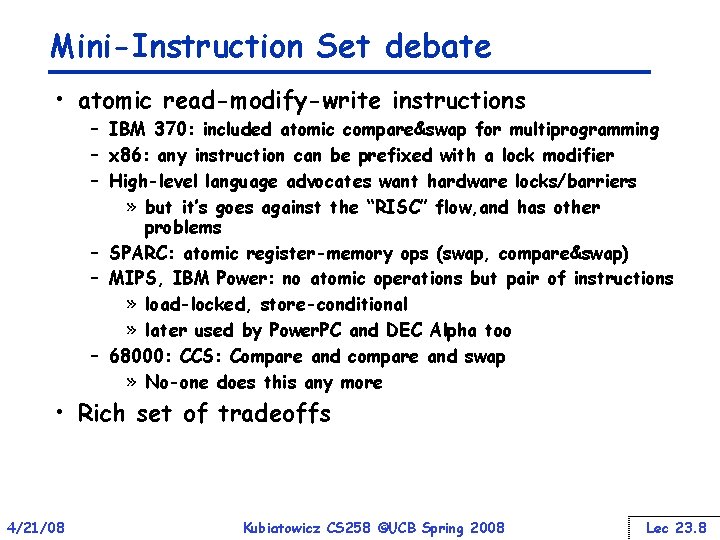 Mini-Instruction Set debate

• atomic read-modify-write instructions
  – IBM 370: included atomic compare&swap for multiprogramming
  – x86: any instruction can be prefixed with a lock modifier
  – High-level language advocates want hardware locks/barriers
    » but it's goes against the "RISC" flow,and has other problems
  – SPARC: atomic register-memory ops (swap, compare&swap)
  – MIPS, IBM Power: no atomic operations but pair of instructions
    » load-locked, store-conditional
    » later used by PowerPC and DEC Alpha too
  – 68000: CCS: Compare and compare and swap
    » No-one does this any more
• Rich set of tradeoffs

4/21/08 Kubiatowicz CS258 ©UCB Spring 2008 Lec 23.8